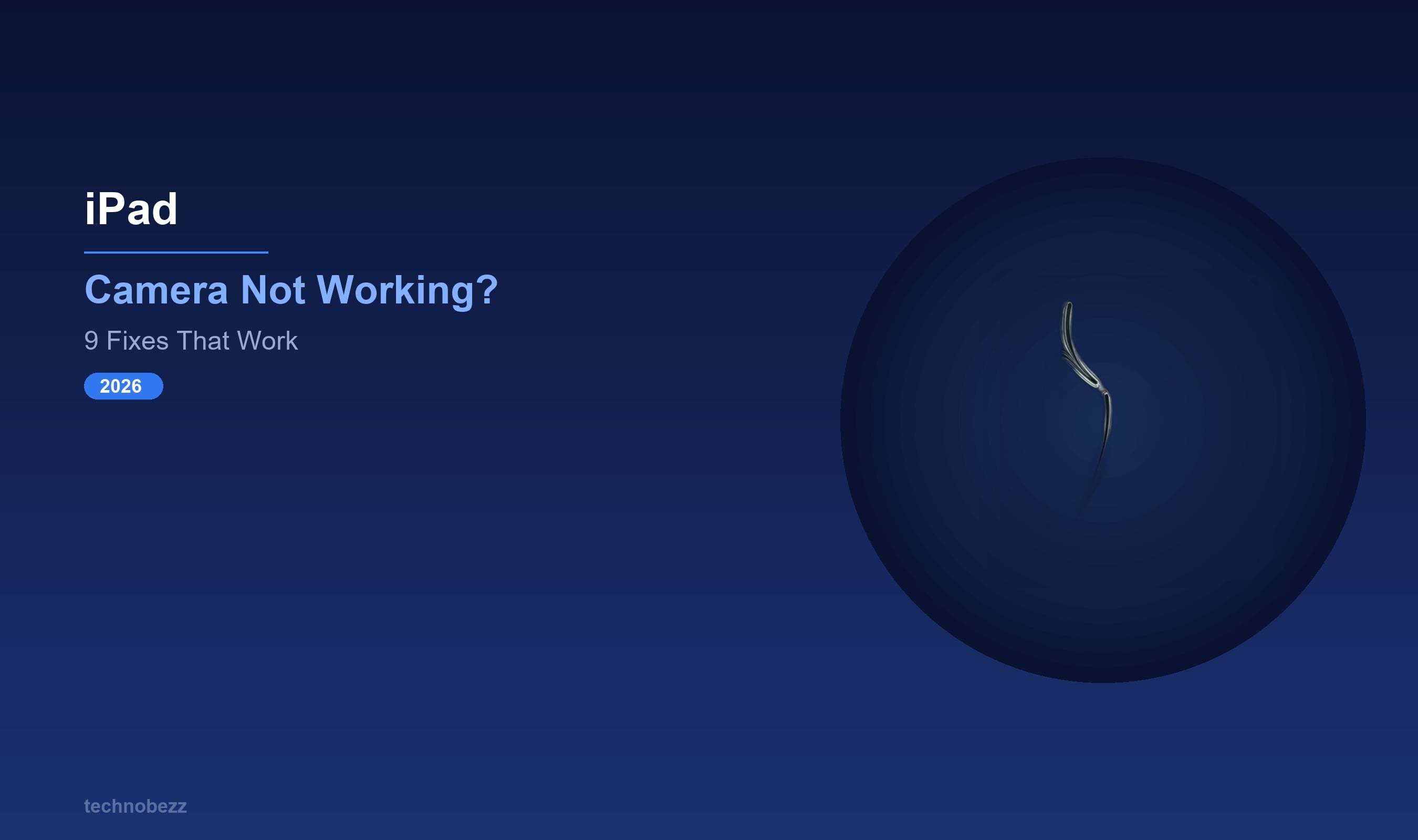 iPad

Camera Not Working?

9 Fixes That Work

2026

technobezz